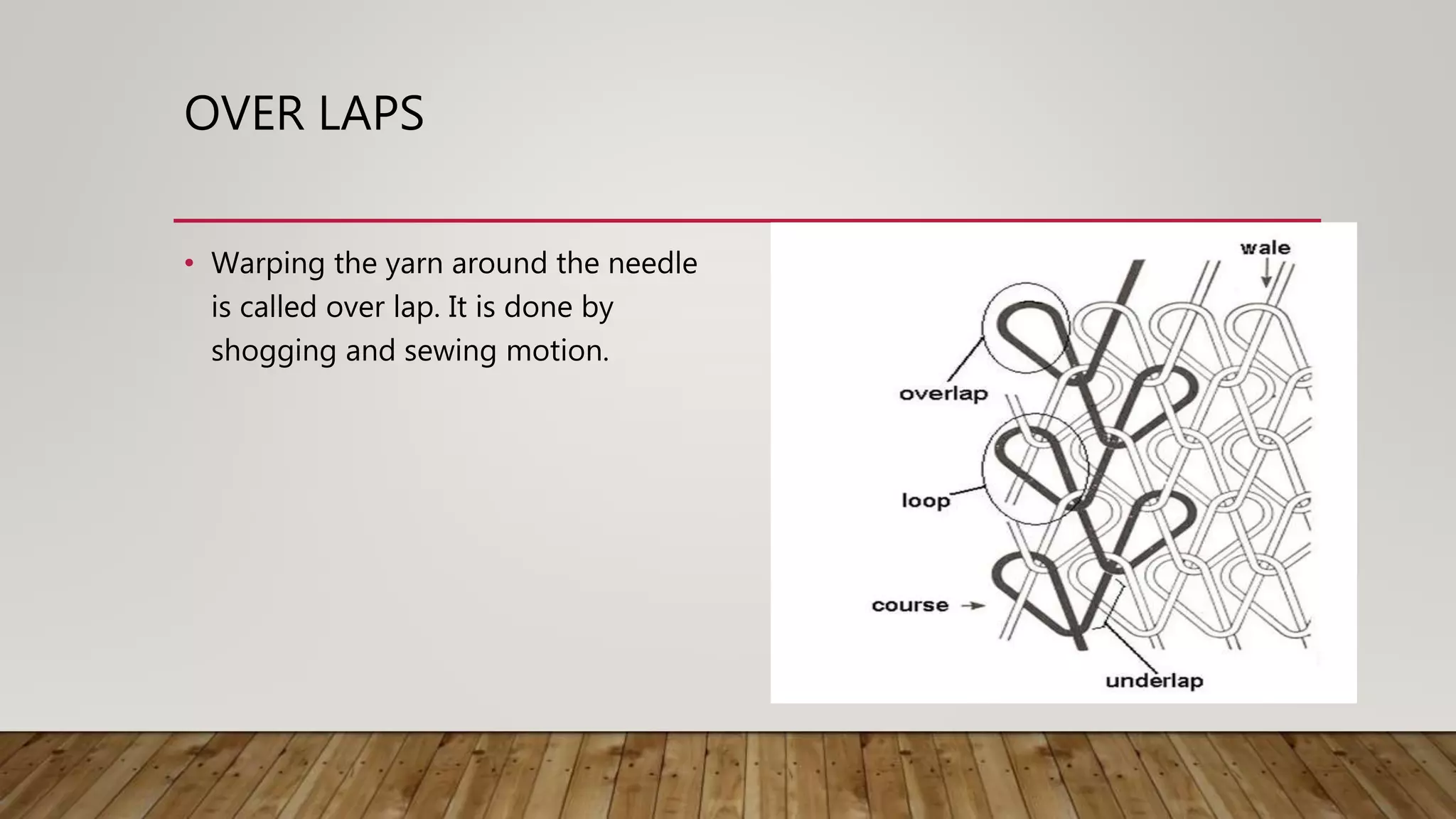 OVER LAPS

• Warping the yarn around the needle is called over lap. It is done by shogging and sewing motion.

wale
overlap
loop
course
underlap